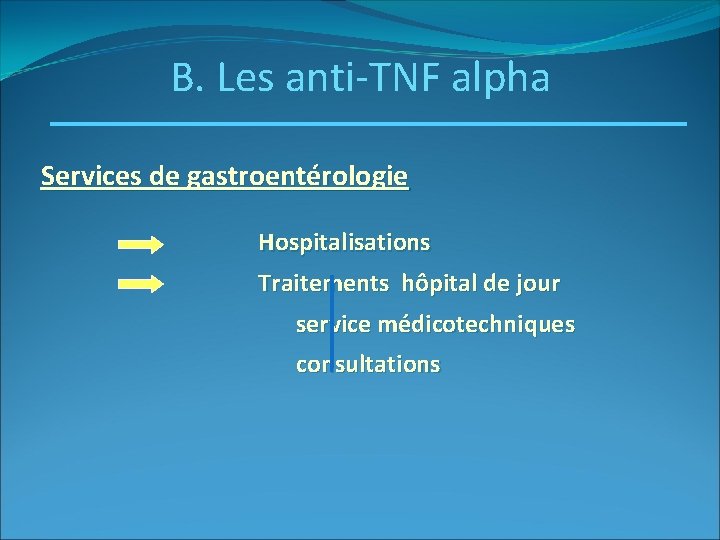 B. Les anti-TNF alpha

Services de gastroentérologie

Hospitalisations

Traitements hôpital de jour

service médicotechniques

consultations